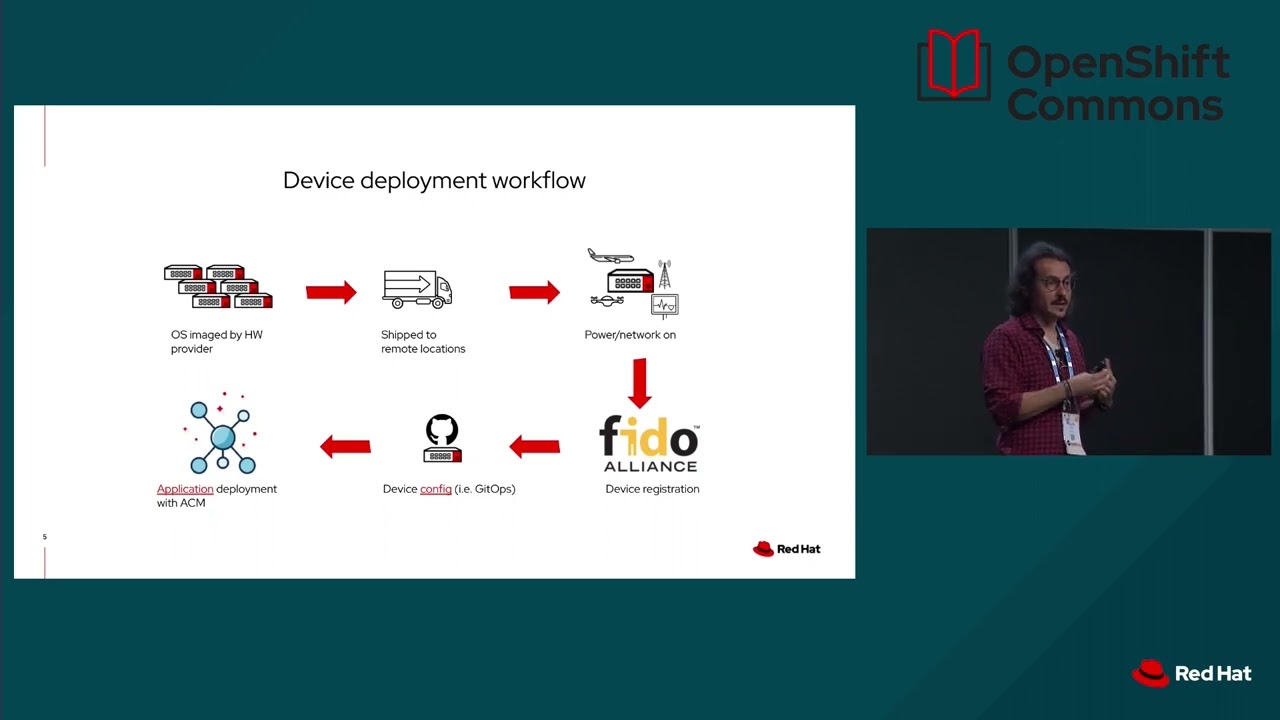 OpenShift Commons

Device deployment workflow

OS imaged by HW provider

Shipped to remote locations

Power/network on

fido ALLIANCE

Device registration

Device config (i.e. GitOps)

Application deployment with ACM

5

Red Hat

Red Hat